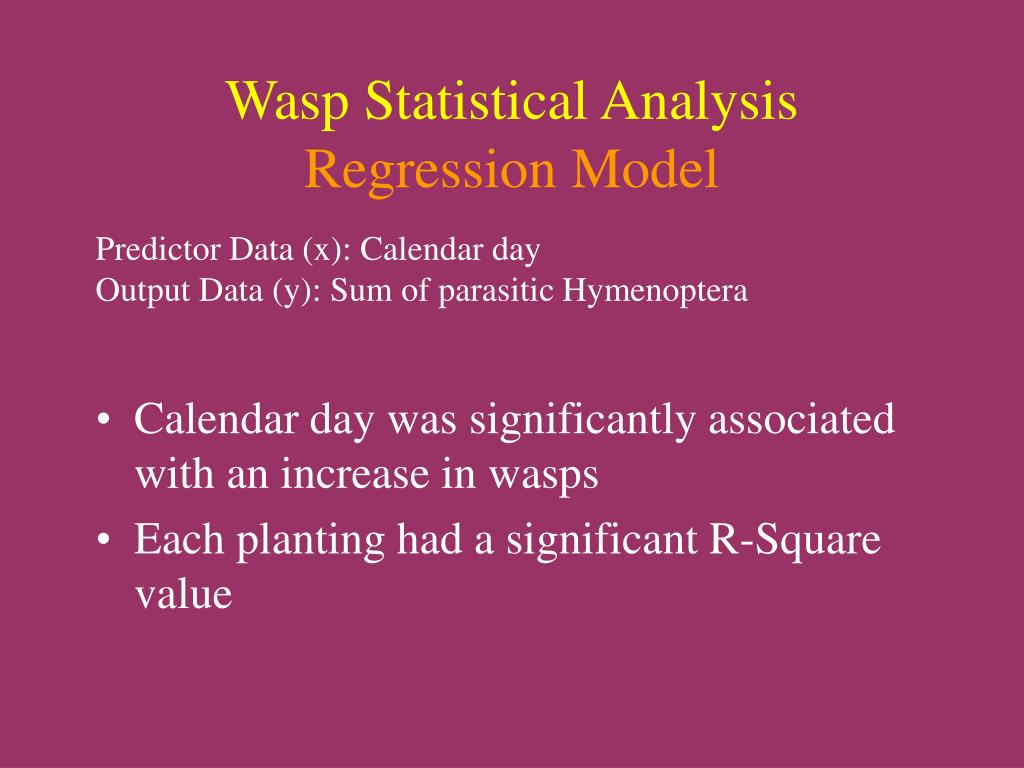 Wasp Statistical Analysis
Regression Model

Predictor Data (x): Calendar day
Output Data (y): Sum of parasitic Hymenoptera

• Calendar day was significantly associated with an increase in wasps
• Each planting had a significant R-Square value